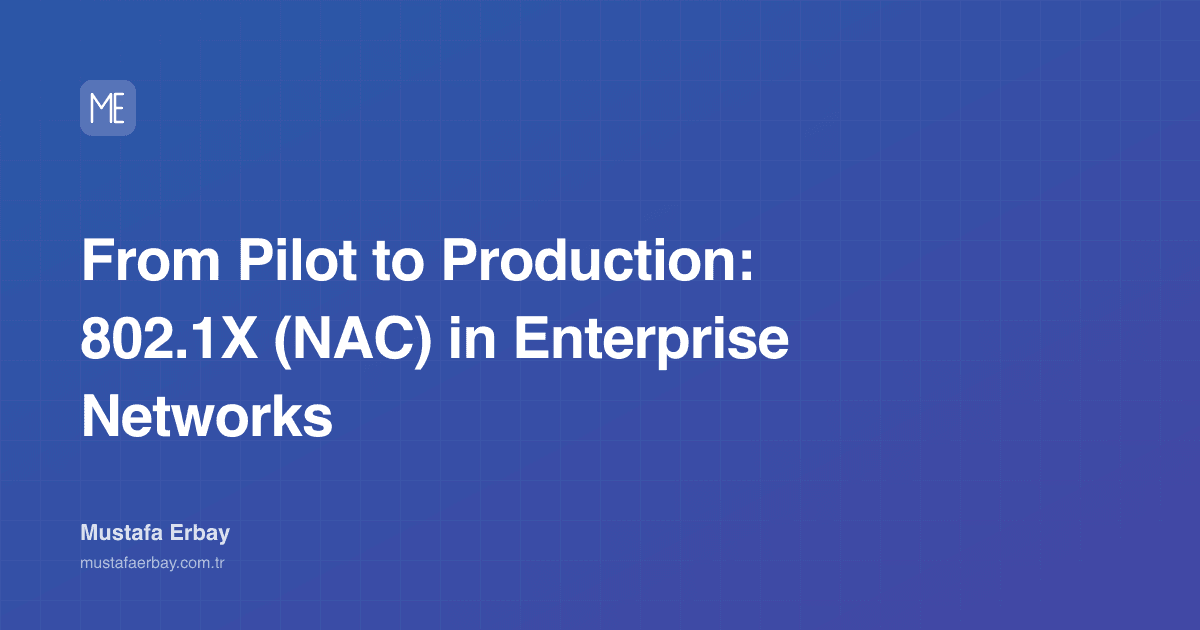 ME

From Pilot to Production: 802.1X (NAC) in Enterprise Networks

Mustafa Erbay

mustafaerbay.com.tr